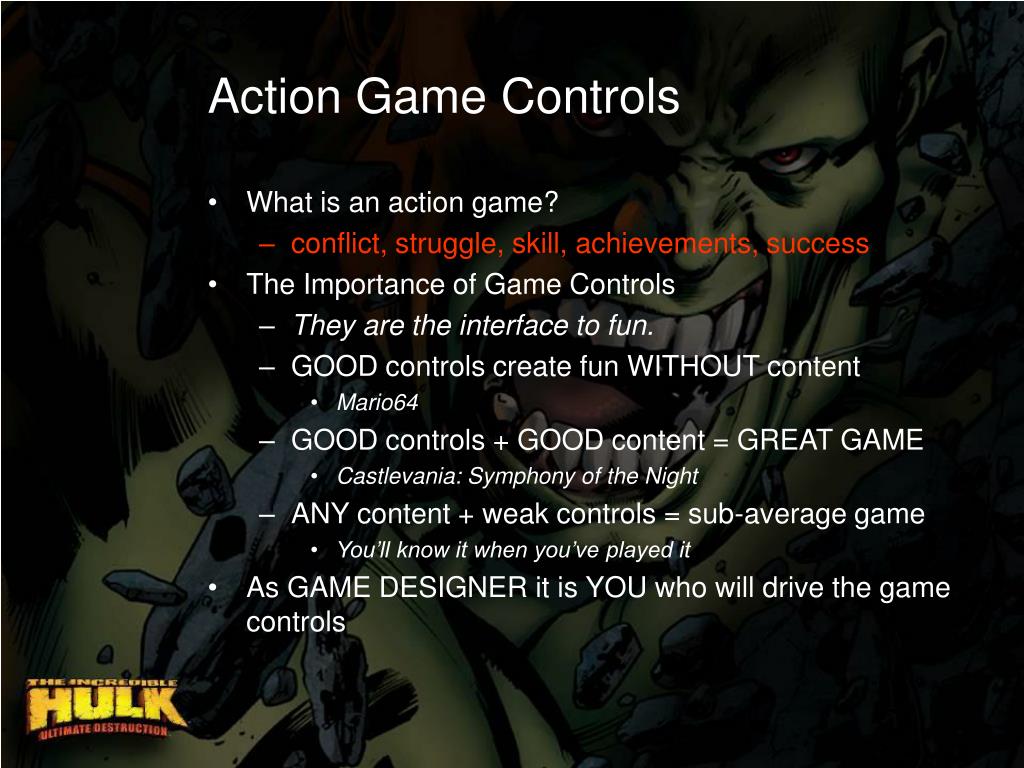 Action Game Controls

• What is an action game?
 – conflict, struggle, skill, achievements, success
• The Importance of Game Controls
 – They are the interface to fun.
 – GOOD controls create fun WITHOUT content
  • Mario64
 – GOOD controls + GOOD content = GREAT GAME
  • Castlevania: Symphony of the Night
 – ANY content + weak controls = sub-average game
  • You'll know it when you've played it
• As GAME DESIGNER it is YOU who will drive the game controls

THE INCREDIBLE HULK ULTIMATE DESTRUCTION